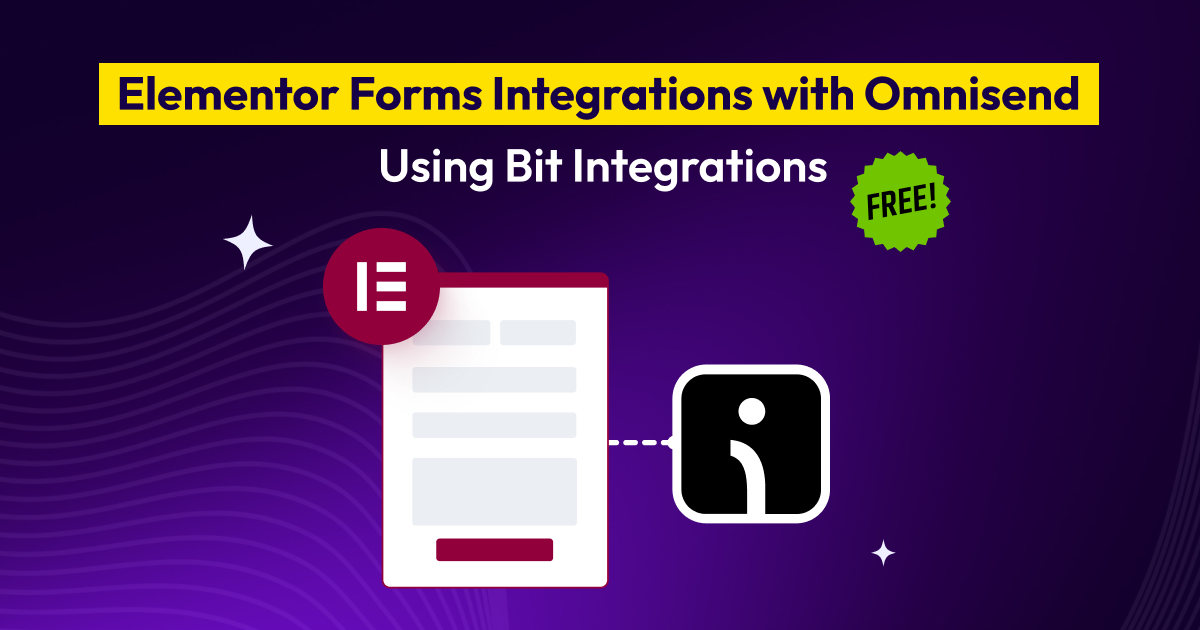 Elementor Forms Integrations with Omnisend

Using Bit Integrations

FREE!